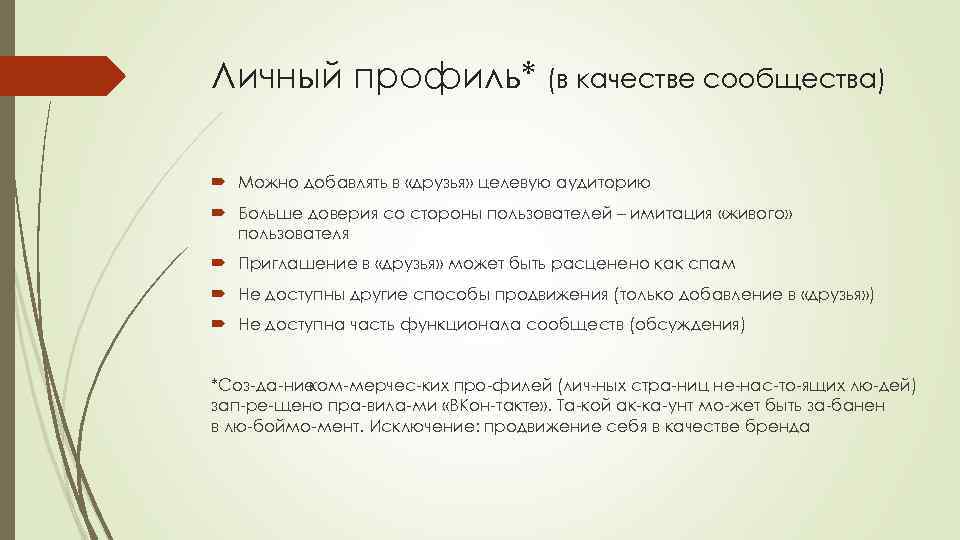 Личный профиль* (в качестве сообщества)

Можно добавлять в «друзья» целевую аудиторию

Больше доверия со стороны пользователей – имитация «живого» пользователя

Приглашение в «друзья» может быть расценено как спам

Не доступны другие способы продвижения (только добавление в «друзья»)

Не доступна часть функционала сообществ (обсуждения)

*Соз-да-ниеком-мерчес-ких про-филей (лич-ных стра-ниц не-нас-то-ящих лю-дей) зап-ре-щено пра-вила-ми «ВКон-такте». Та-кой ак-ка-унт мо-жет быть за-банен в лю-боймо-мент. Исключение: продвижение себя в качестве бренда